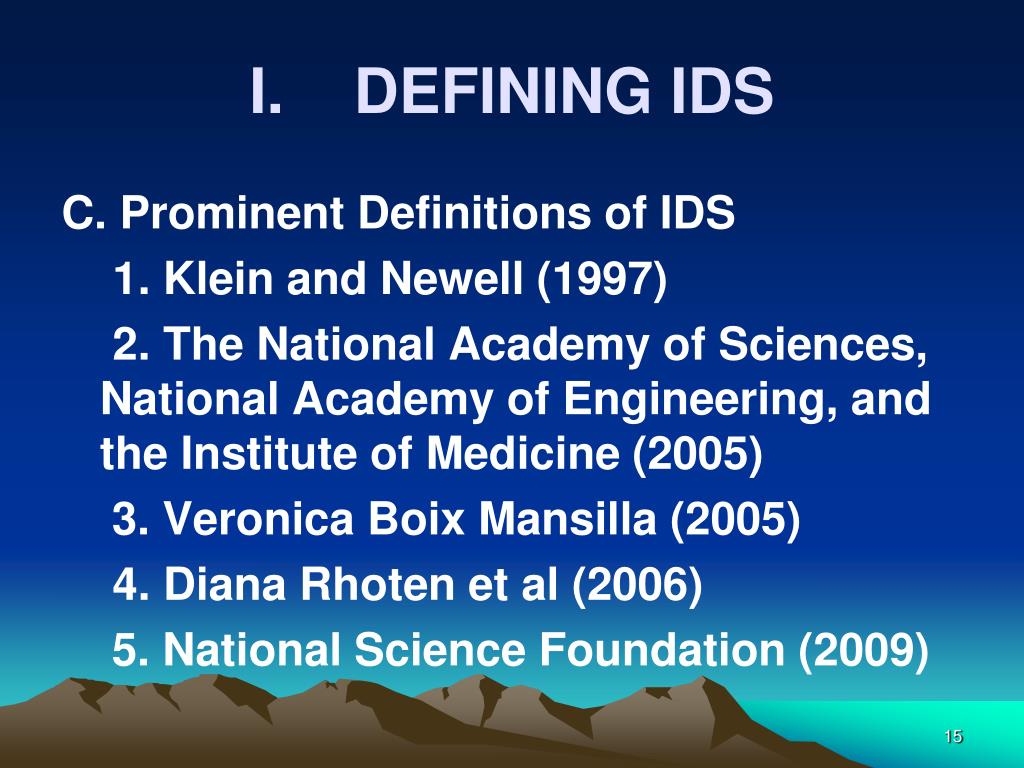 I. DEFINING IDS

C. Prominent Definitions of IDS

1. Klein and Newell (1997)

2. The National Academy of Sciences, National Academy of Engineering, and the Institute of Medicine (2005)

3. Veronica Boix Mansilla (2005)

4. Diana Rhoten et al (2006)

5. National Science Foundation (2009)

15